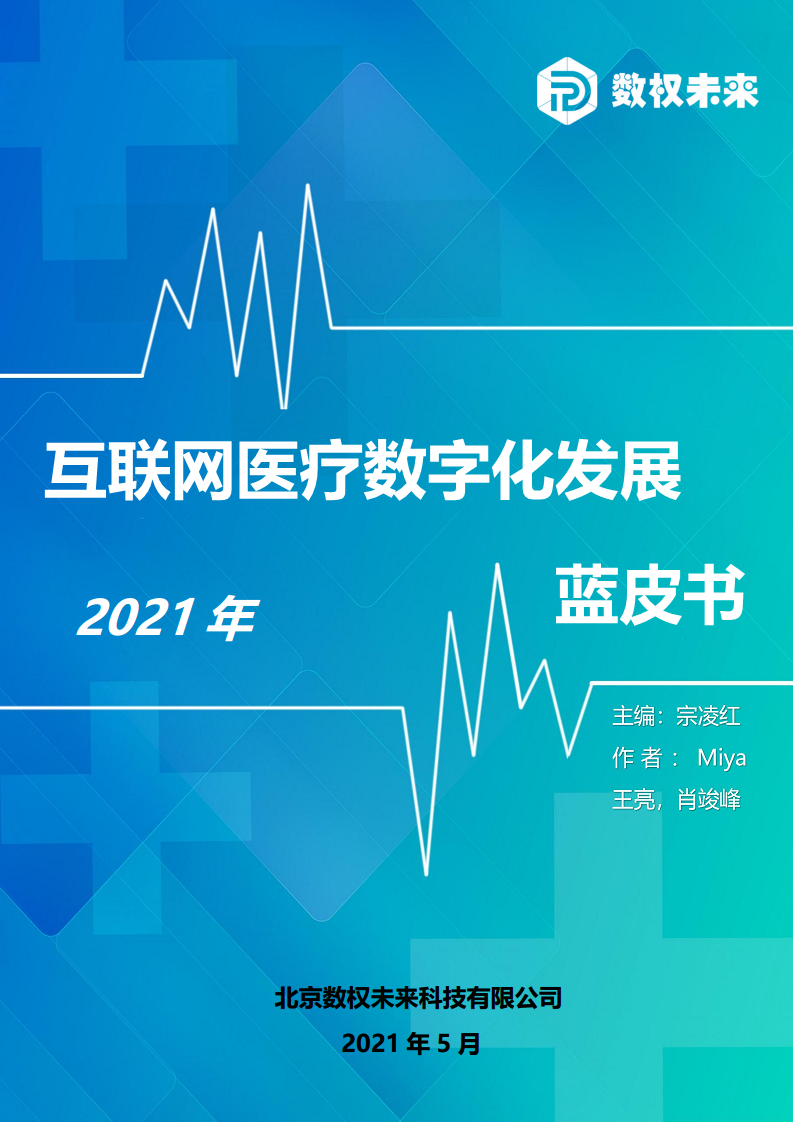 数权未来

互联网医疗数字化发展

2021 年

蓝皮书

主编：宗凌红
作 者： Miya
王亮，肖竣峰

北京数权未来科技有限公司
2021 年 5 月